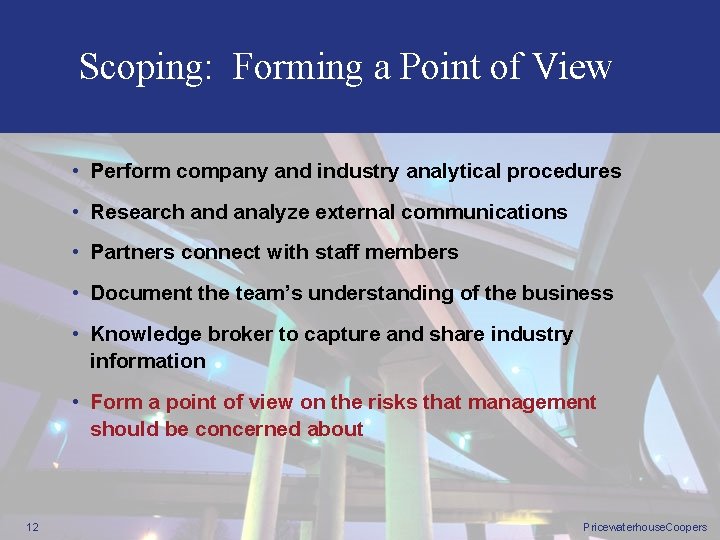 Scoping: Forming a Point of View

• Perform company and industry analytical procedures

• Research and analyze external communications

• Partners connect with staff members

• Document the team's understanding of the business

• Knowledge broker to capture and share industry information

• Form a point of view on the risks that management should be concerned about

12

PricewaterhouseCoopers